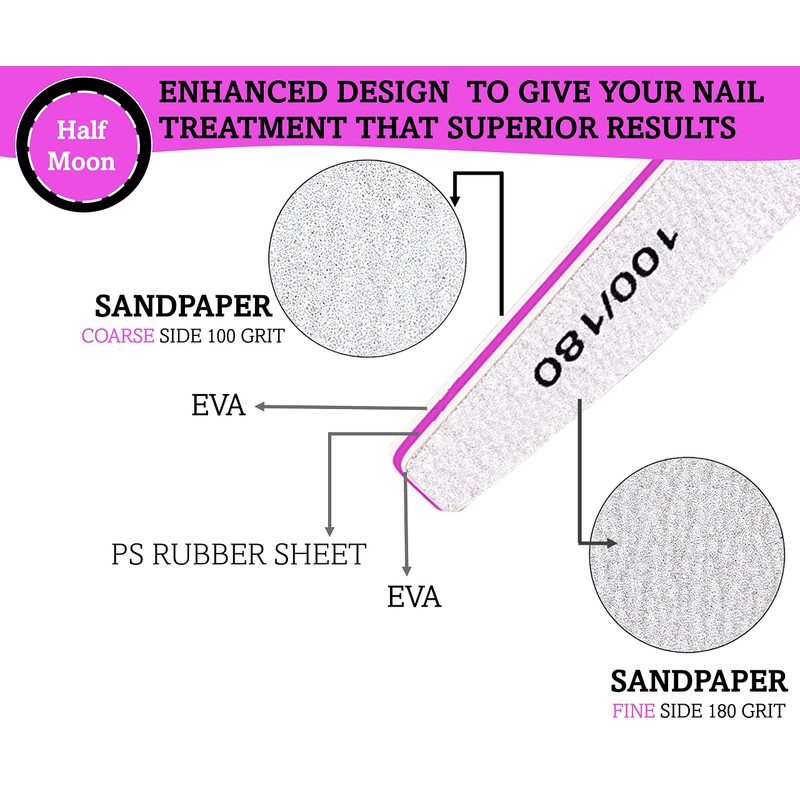 Half Moon

ENHANCED DESIGN TO GIVE YOUR NAIL TREATMENT THAT SUPERIOR RESULTS

SANDPAPER
COARSE SIDE 100 GRIT

100/180

EVA

PS RUBBER SHEET

EVA

SANDPAPER
FINE SIDE 180 GRIT